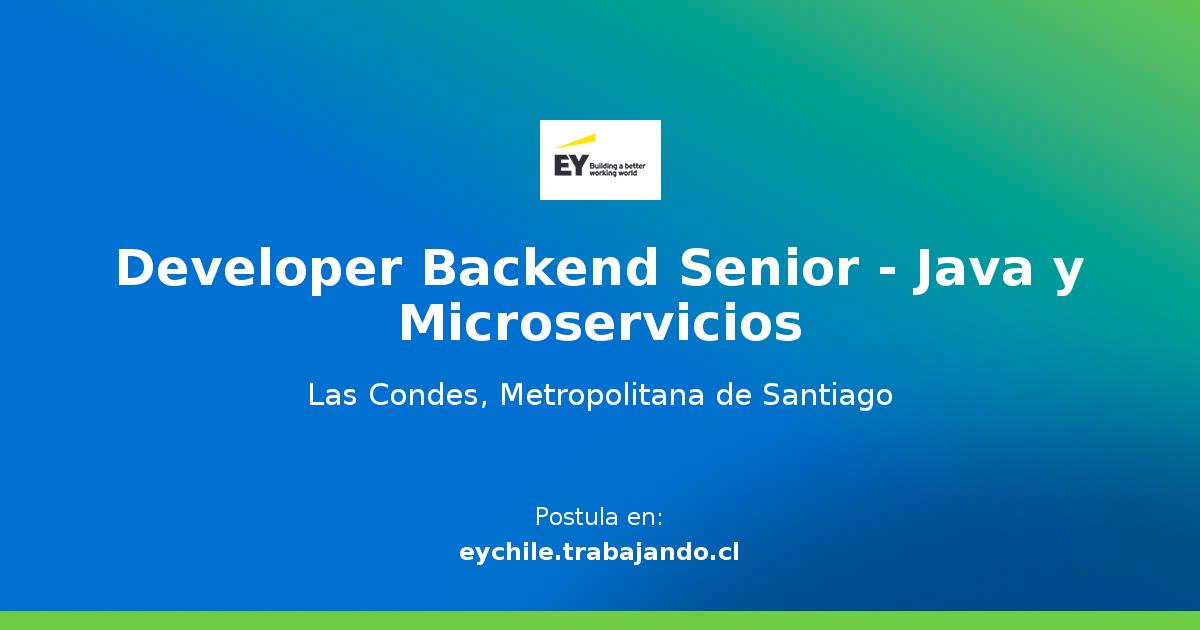 EY Building a better working world

Developer Backend Senior - Java y Microservicios

Las Condes, Metropolitana de Santiago

Postula en:
eychile.trabajando.cl